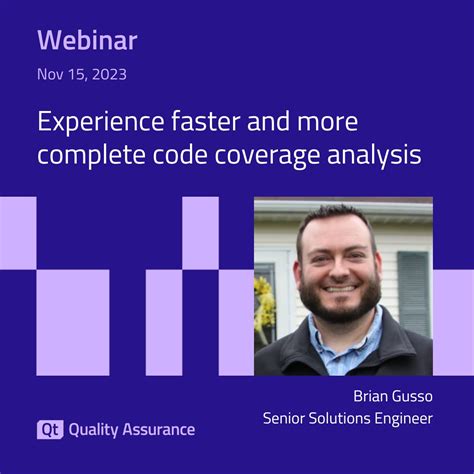 Webinar

Nov 15, 2023

Experience faster and more complete code coverage analysis

Brian Gusso
Senior Solutions Engineer

Qt Quality Assurance